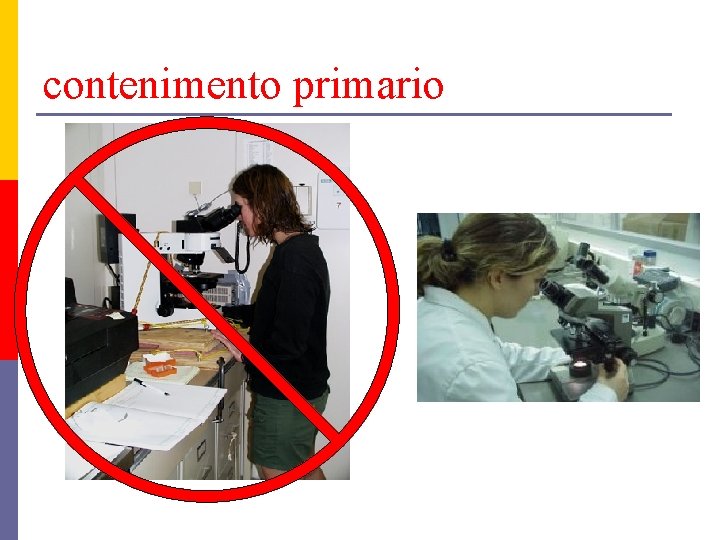 contenimento primario